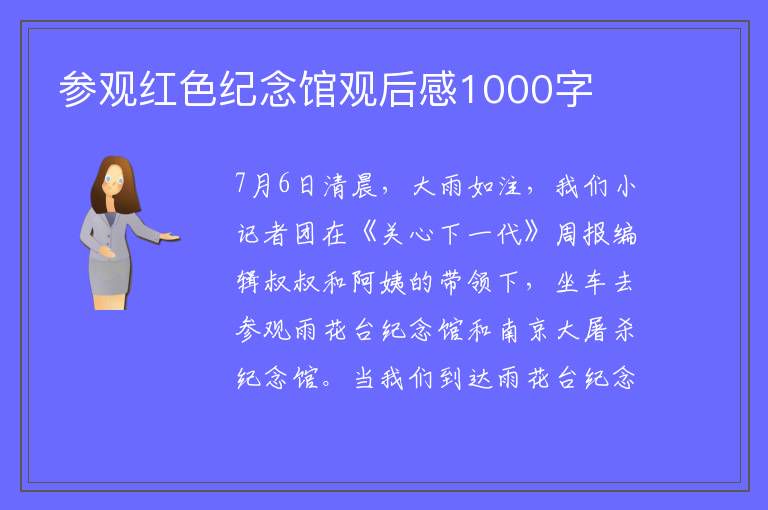 参观红色纪念馆观后感1000字

7月6日清晨，大雨如注，我们小记者团在《关心下一代》周报编辑叔叔和阿姨的带领下，坐车去参观雨花台纪念馆和南京大屠杀纪念馆。当我们到达雨花台纪念